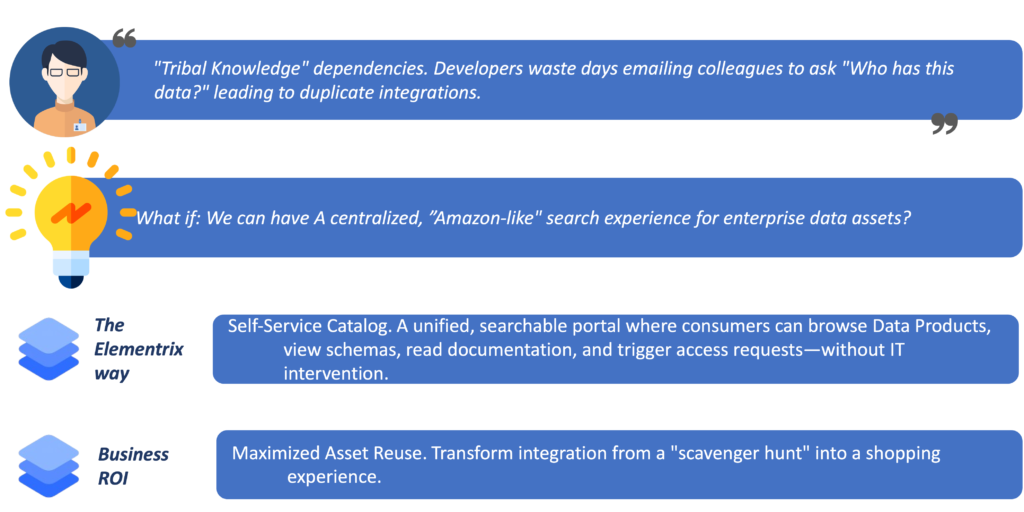 "Tribal Knowledge" dependencies. Developers waste days emailing colleagues to ask "Who has this data?" leading to duplicate integrations.

What if: We can have A centralized, "Amazon-like" search experience for enterprise data assets?

The Elementrix way

Self-Service Catalog. A unified, searchable portal where consumers can browse Data Products, view schemas, read documentation, and trigger access requests—without IT intervention.

Business ROI

Maximized Asset Reuse. Transform integration from a "scavenger hunt" into a shopping experience.